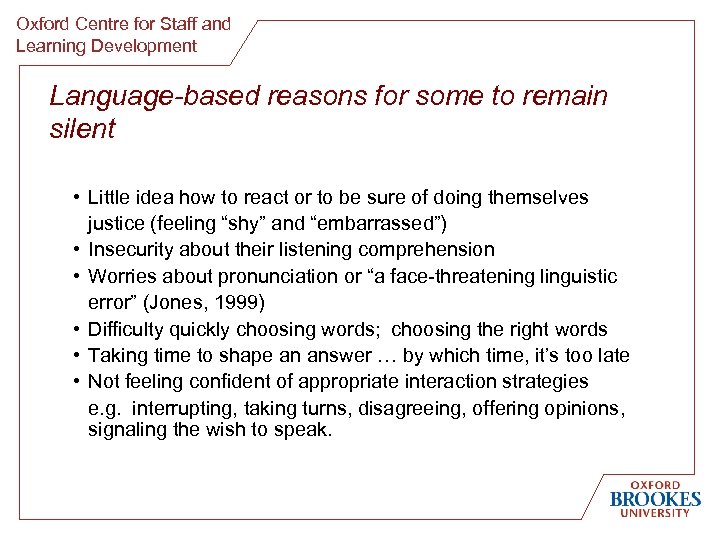 Oxford Centre for Staff and Learning Development

Language-based reasons for some to remain silent

• Little idea how to react or to be sure of doing themselves justice (feeling “shy” and “embarrassed”)
• Insecurity about their listening comprehension
• Worries about pronunciation or “a face-threatening linguistic error” (Jones, 1999)
• Difficulty quickly choosing words; choosing the right words
• Taking time to shape an answer … by which time, it’s too late
• Not feeling confident of appropriate interaction strategies e.g. interrupting, taking turns, disagreeing, offering opinions, signaling the wish to speak.

OXFORD
BROOKES
UNIVERSITY